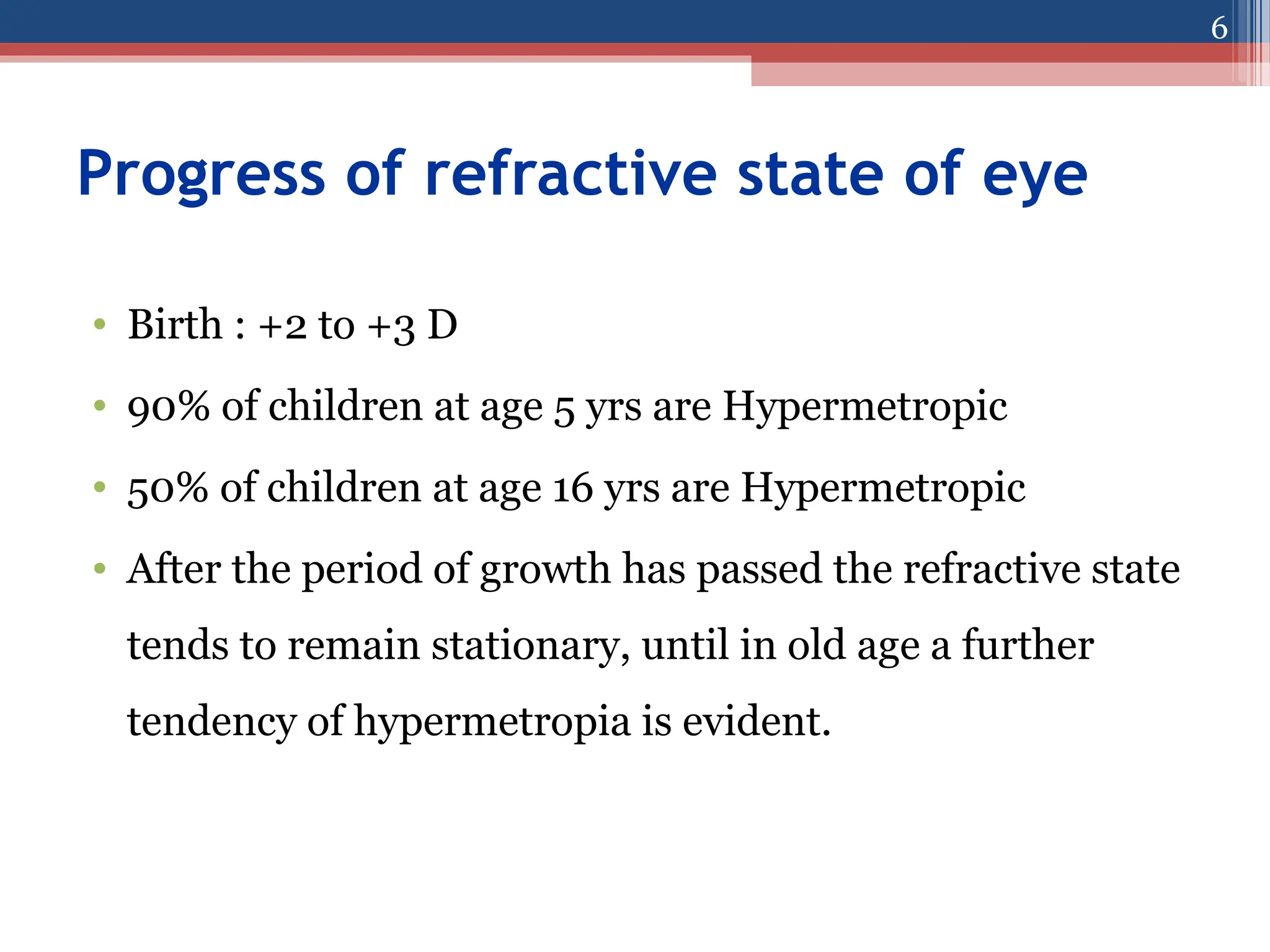 6

Progress of refractive state of eye

• Birth : +2 to +3 D
• 90% of children at age 5 yrs are Hypermetropic
• 50% of children at age 16 yrs are Hypermetropic
• After the period of growth has passed the refractive state tends to remain stationary, until in old age a further tendency of hypermetropia is evident.